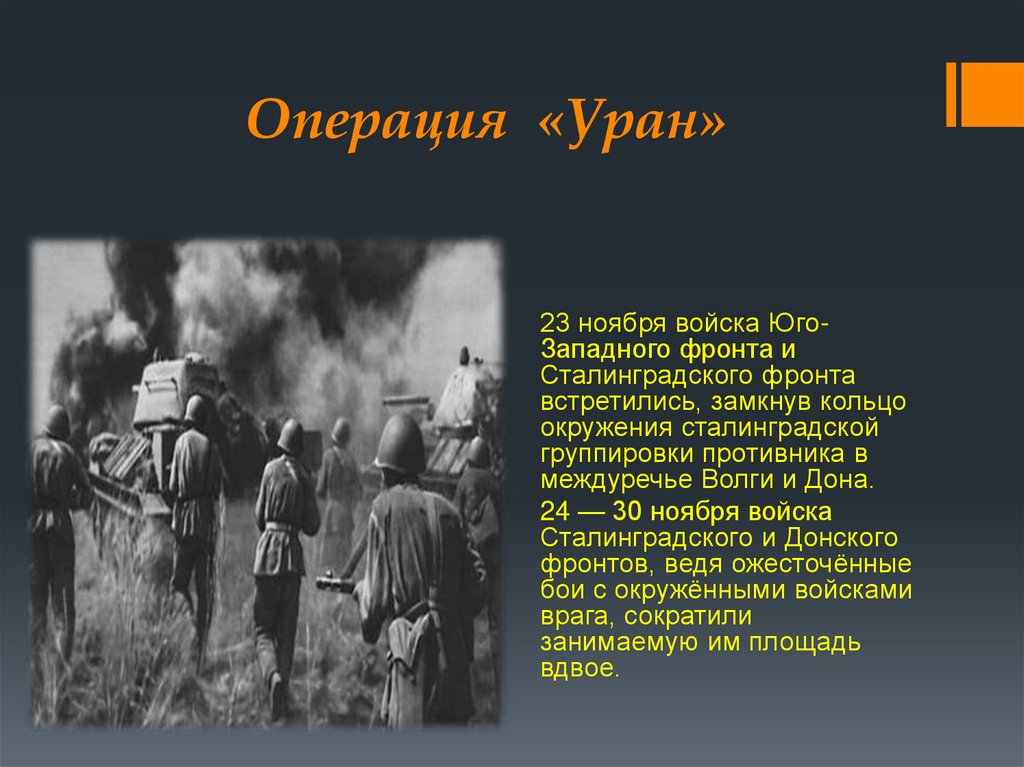 Операция «Уран»

23 ноября войска Юго-Западного фронта и Сталинградского фронта встретились, замкнув кольцо окружения сталинградской группировки противника в междуречье Волги и Дона.

24 — 30 ноября войска Сталинградского и Донского фронтов, ведя ожесточённые бои с окружёнными войсками врага, сократили занимаемую им площадь вдвое.